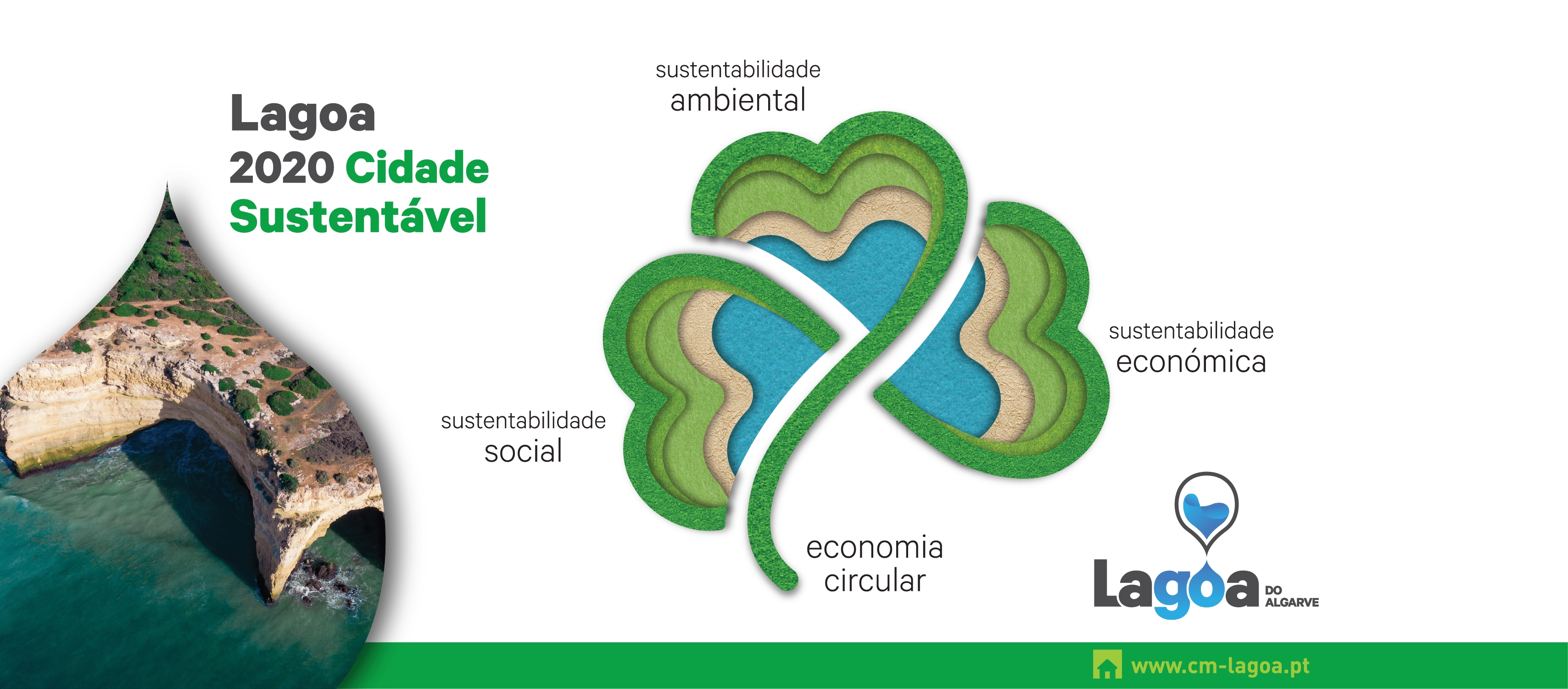 Lagoa
2020 Cidade Sustentável

sustentabilidade ambiental

sustentabilidade económica

sustentabilidade social

economia circular

Lagoa DO ALGARVE

www.cm-lagoa.pt